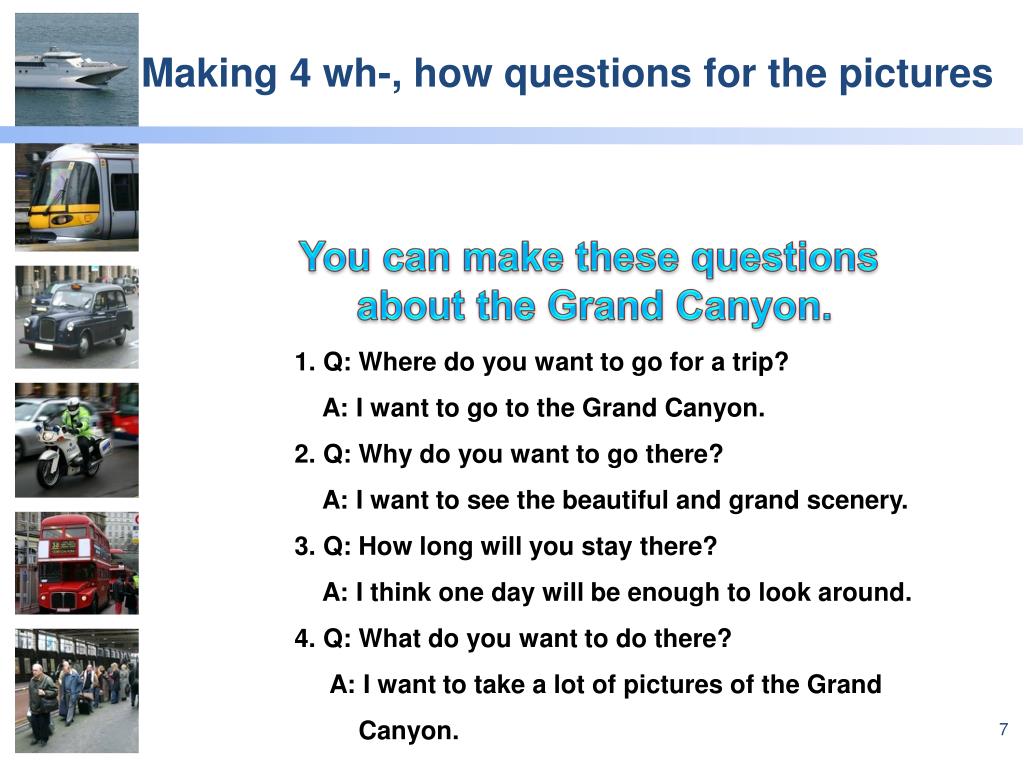 Making 4 wh-, how questions for the pictures

You can make these questions about the Grand Canyon.

1. Q: Where do you want to go for a trip?
A: I want to go to the Grand Canyon.
2. Q: Why do you want to go there?
A: I want to see the beautiful and grand scenery.
3. Q: How long will you stay there?
A: I think one day will be enough to look around.
4. Q: What do you want to do there?
A: I want to take a lot of pictures of the Grand Canyon.

7